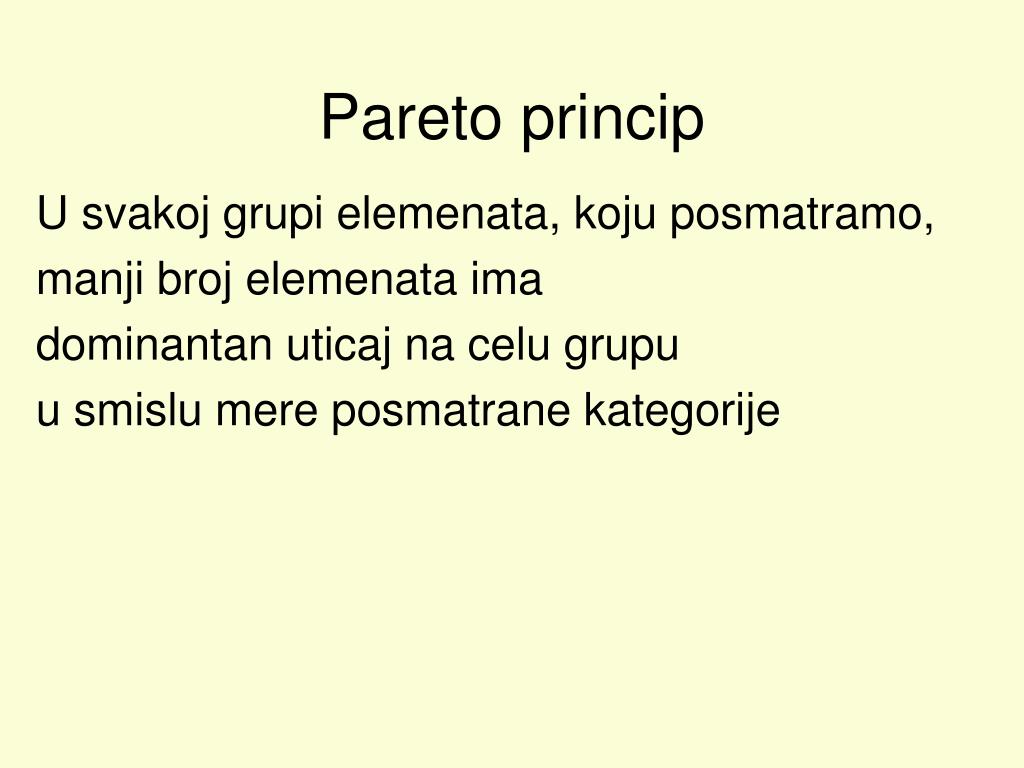 Pareto princip

U svakoj grupi elemenata, koju posmatramo,
manji broj elemenata ima
dominantan uticaj na celu grupu
u smislu mere posmatrane kategorije